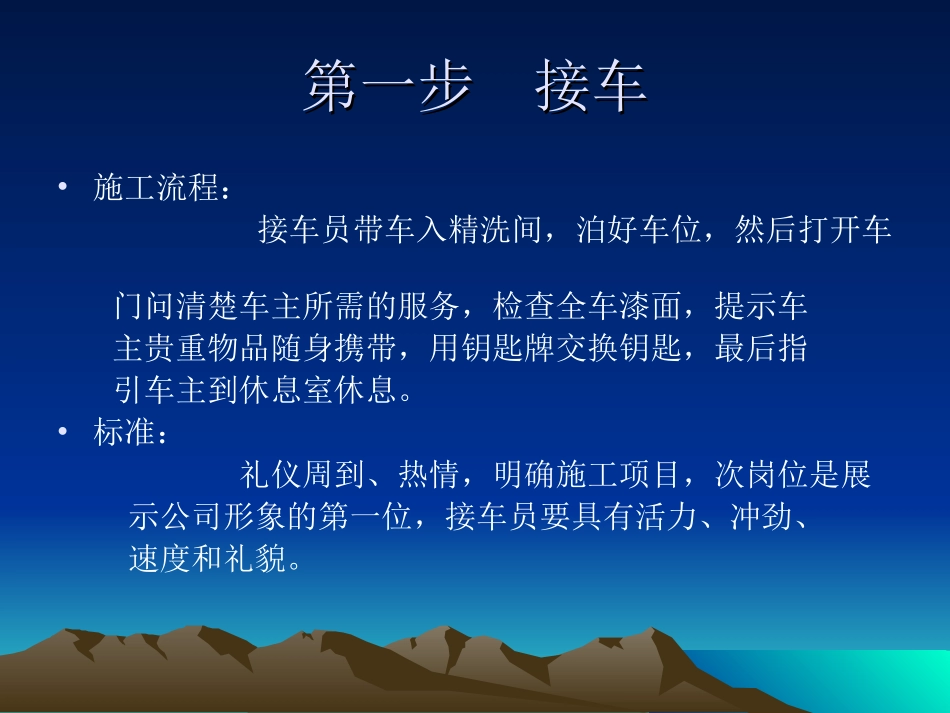 第一步　接车

• 施工流程：

接车员带车入精洗间，泊好车位，然后打开车

门问清楚车主所需的服务，检查全车漆面，提示车主贵重物品随身携带，用钥匙牌交换钥匙，最后指引车主到休息室休息。

• 标准：

礼仪周到、热情，明确施工项目，次岗位是展示公司形象的第一位，接车员要具有活力、冲劲、速度和礼貌。